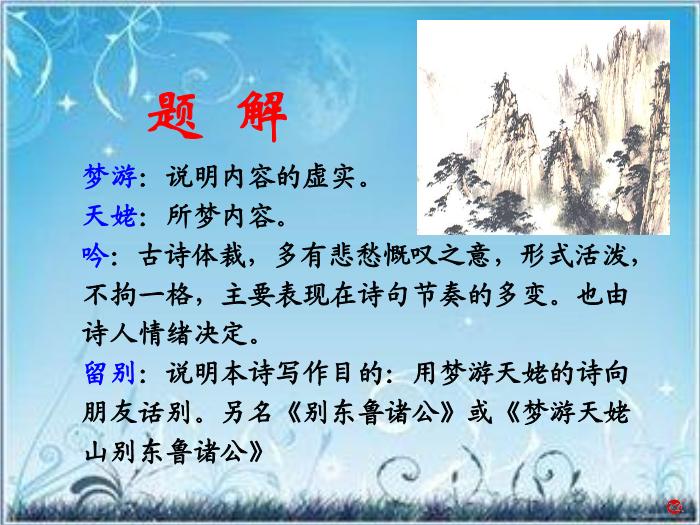 题 解

梦游：说明内容的虚实。

天姥：所梦内容。

吟：古诗体裁，多有悲愁慨叹之意，形式活泼，不拘一格，主要表现在诗句节奏的多变。也由诗人情绪决定。

留别：说明本诗写作目的：用梦游天姥的诗向朋友话别。另名《别东鲁诸公》或《梦游天姥山别东鲁诸公》